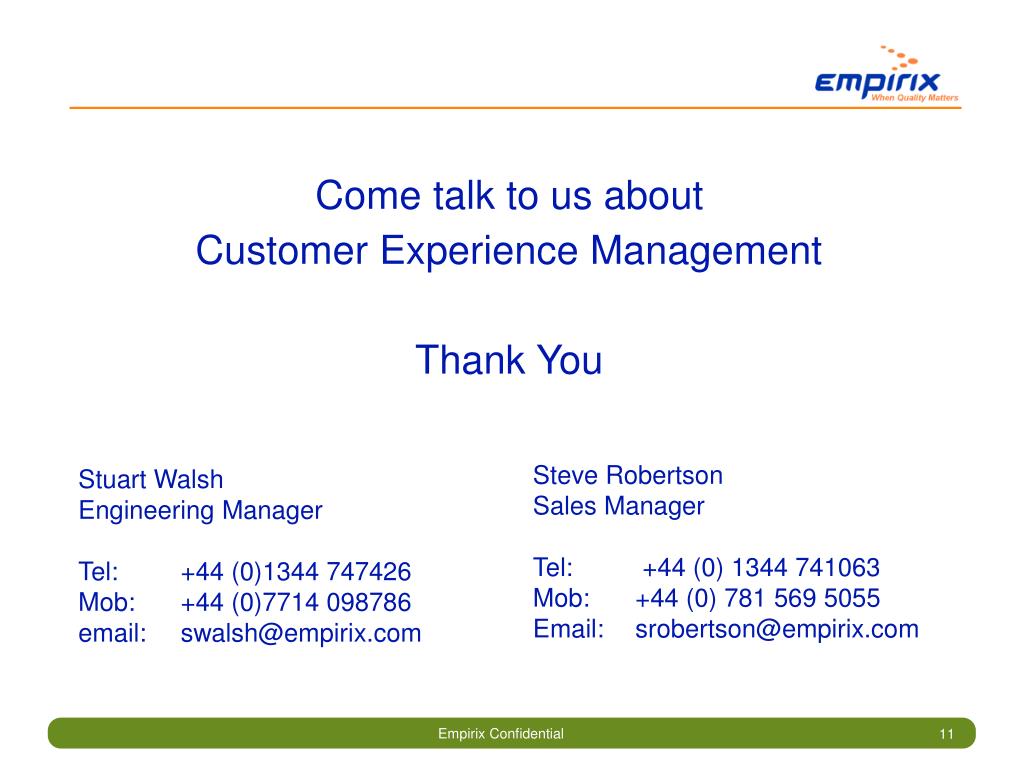 empirix
When Quality Matters

Come talk to us about
Customer Experience Management

Thank You

Stuart Walsh
Engineering Manager

Tel: +44 (0)1344 747426
Mob: +44 (0)7714 098786
email: swalsh@empirix.com

Steve Robertson
Sales Manager

Tel: +44 (0) 1344 741063
Mob: +44 (0) 781 569 5055
Email: srobertson@empirix.com

Empirix Confidential

11